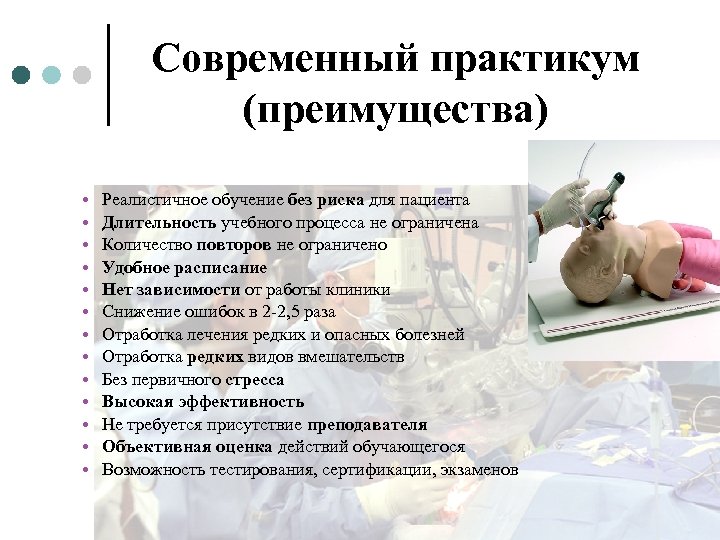 Современный практикум (преимущества)

• Реалистичное обучение без риска для пациента
• Длительность учебного процесса не ограничена
• Количество повторов не ограничено
• Удобное расписание
• Нет зависимости от работы клиники
• Снижение ошибок в 2-2,5 раза
• Отработка лечения редких и опасных болезней
• Отработка редких видов вмешательств
• Без первичного стресса
• Высокая эффективность
• Не требуется присутствие преподавателя
• Объективная оценка действий обучающегося
• Возможность тестирования, сертификации, экзаменов